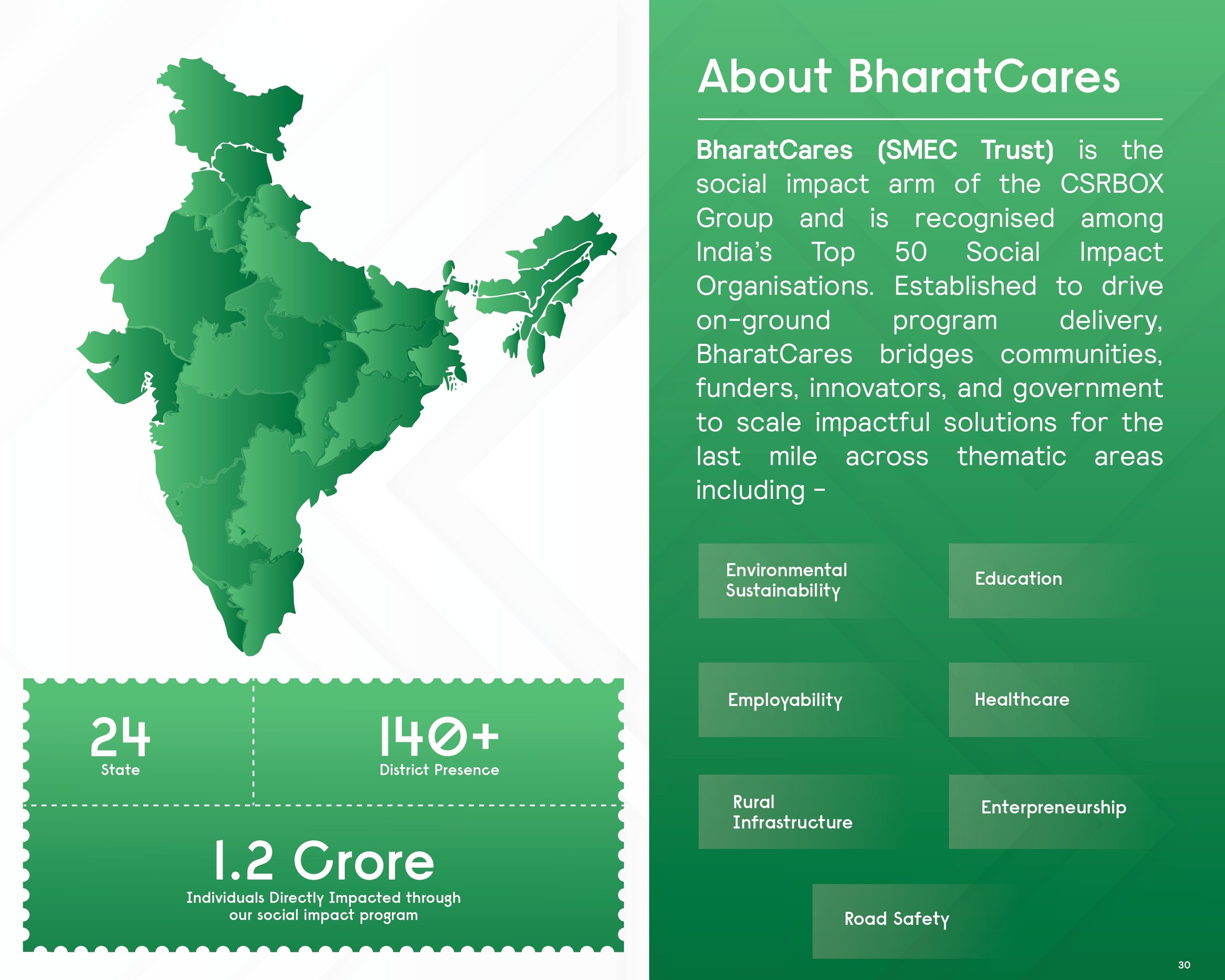 24
State

140+
District Presence

1.2 Crore
Individuals Directly Impacted through our social impact program

About BharatCares

BharatCares (SMEC Trust) is the social impact arm of the CSRBOX Group and is recognised among India's Top 50 Social Impact Organisations. Established to drive on-ground program delivery, BharatCares bridges communities, funders, innovators, and government to scale impactful solutions for the last mile across thematic areas including -

Environmental Sustainability

Education

Employability

Healthcare

Rural Infrastructure

Enterpreneurship

Road Safety

30